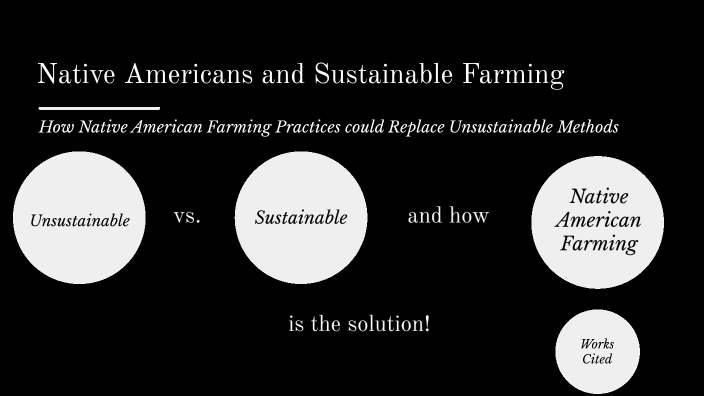 Native Americans and Sustainable Farming

How Native American Farming Practices could Replace Unsustainable Methods

Unsustainable

vs.

Sustainable

and how

Native American Farming

is the solution!

Works Cited